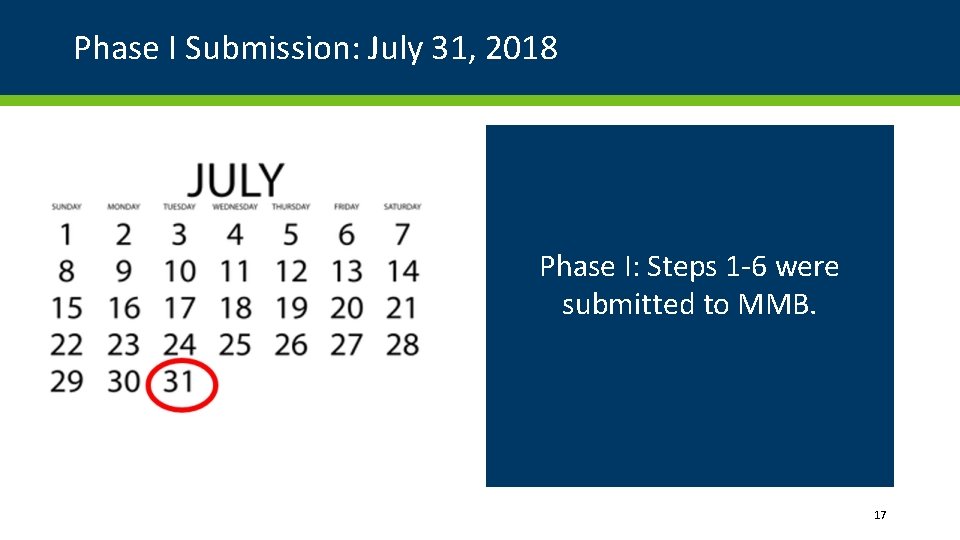 Phase I Submission: July 31, 2018

JULY

| SUNDAY | MONDAY | TUESDAY | WEDNESDAY | THURSDAY | FRIDAY | SATURDAY |
|---|---|---|---|---|---|---|
| 1 | 2 | 3 | 4 | 5 | 6 | 7 |
| 8 | 9 | 10 | 11 | 12 | 13 | 14 |
| 15 | 16 | 17 | 18 | 19 | 20 | 21 |
| 22 | 23 | 24 | 25 | 26 | 27 | 28 |
| 29 | 30 | 31 | | | | |

Phase I: Steps 1-6 were submitted to MMB.

17